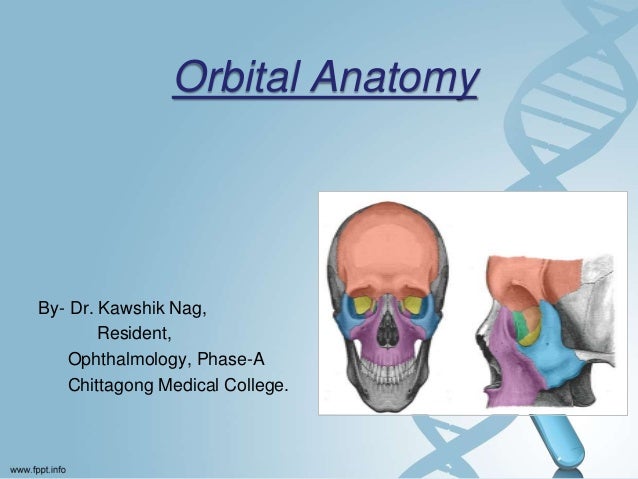 Orbital Anatomy

By- Dr. Kawshik Nag,
Resident,
Ophthalmology, Phase-A
Chittagong Medical College.

www.fppt.info